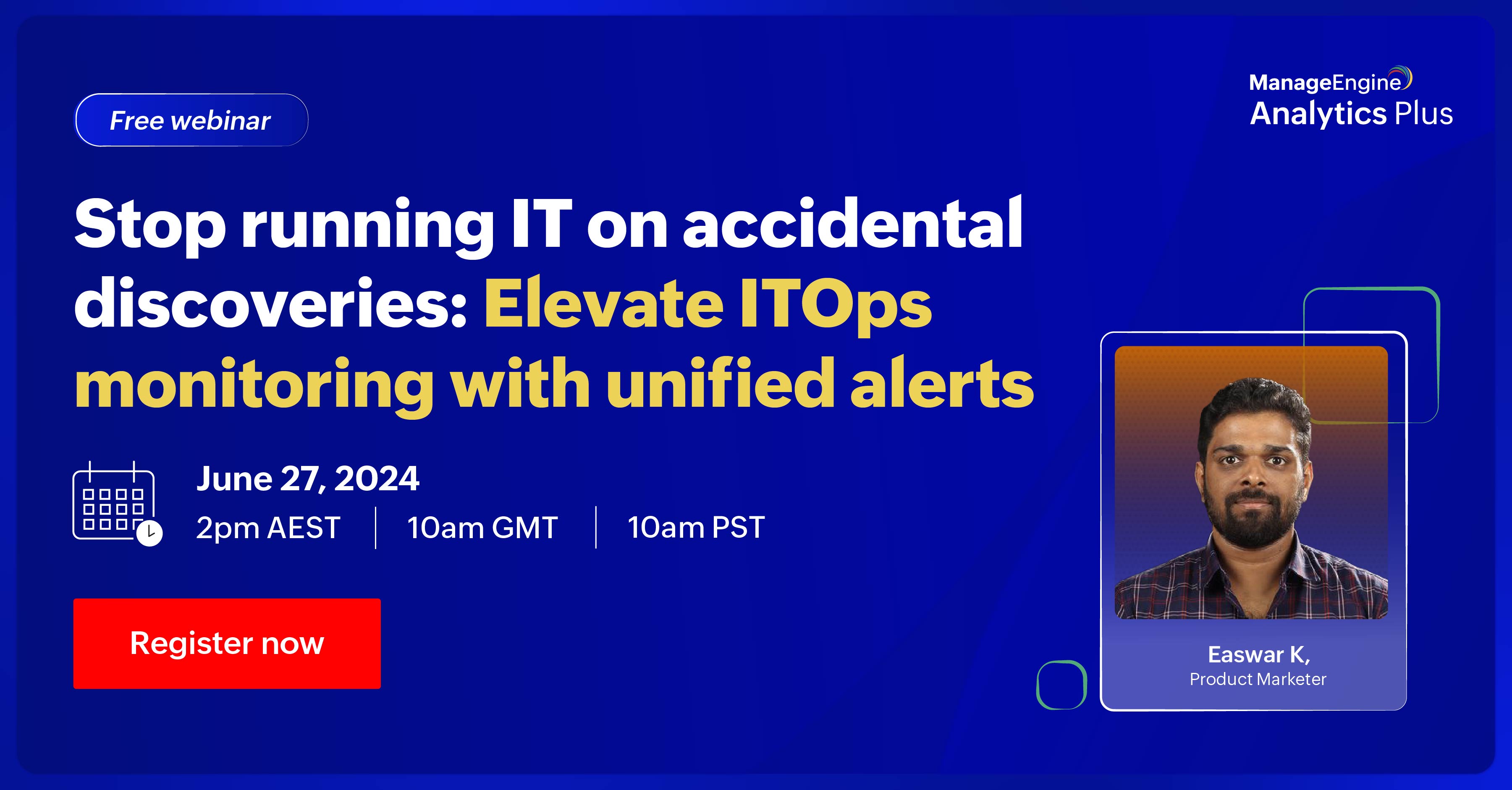 Free webinar

ManageEngine
Analytics Plus

Stop running IT on accidental discoveries: Elevate ITOps monitoring with unified alerts

June 27, 2024
2pm AEST | 10am GMT | 10am PST

Register now

Easwar K,
Product Marketer